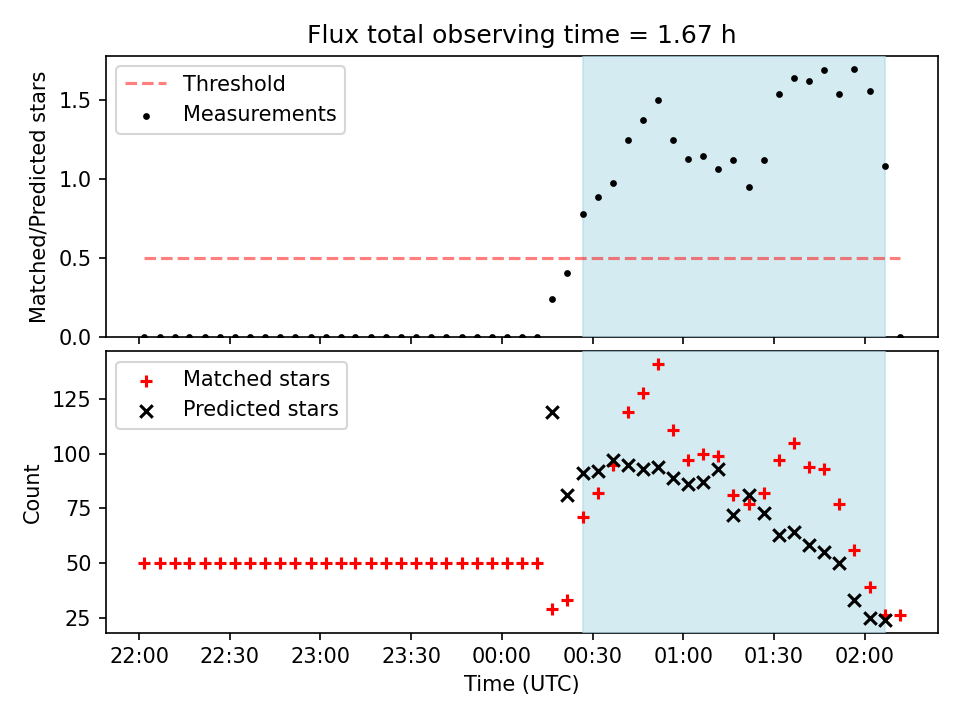 Flux total observing time = 1.67 h

Threshold
Measurements

Matched/Predicted stars

1.5
1.0
0.5
0.0

Matched stars
Predicted stars

Count

125
100
75
50
25

22:00 22:30 23:00 23:30 00:00 00:30 01:00 01:30 02:00

Time (UTC)